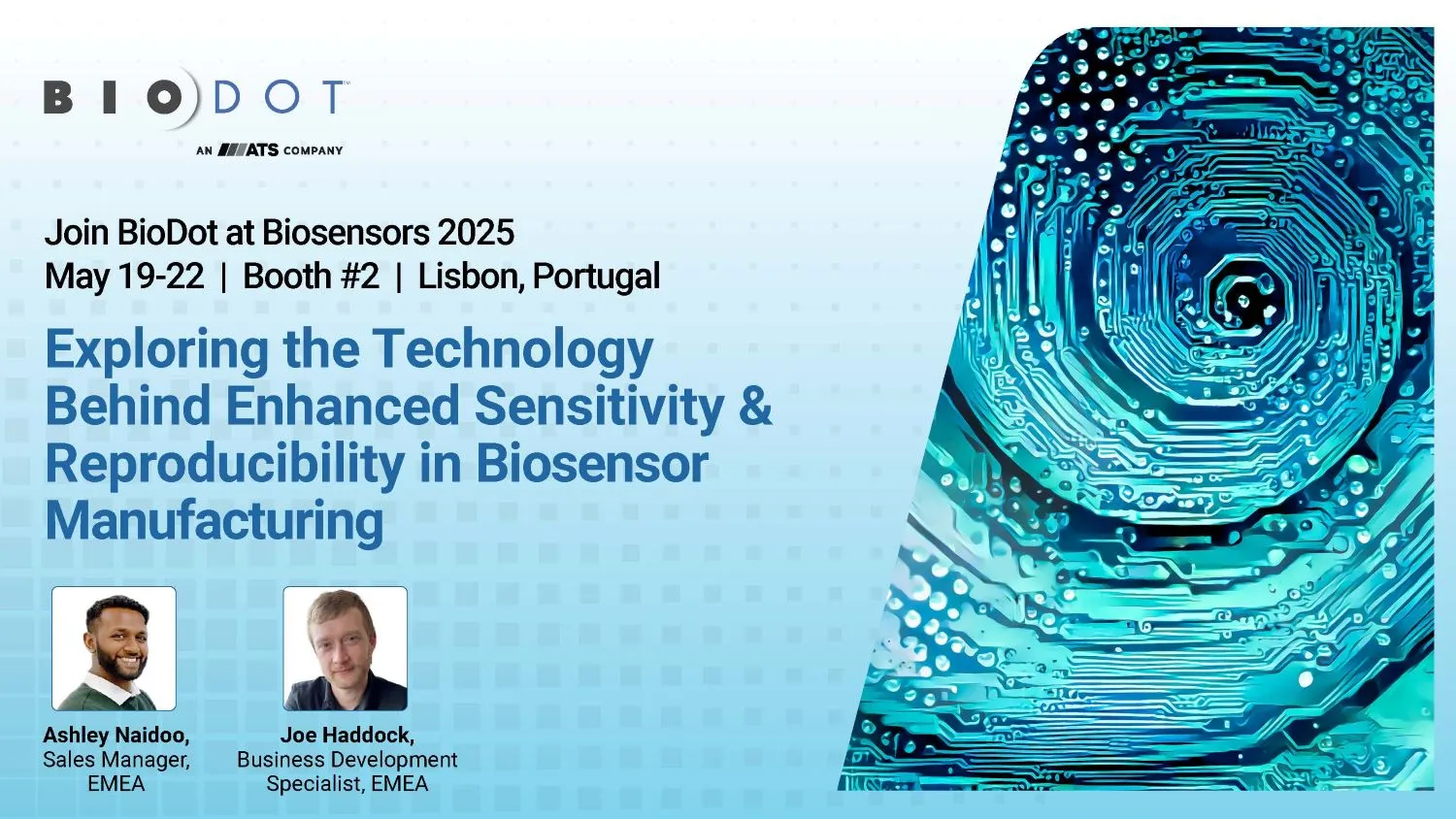 BIODOT™
AN ATS COMPANY

Join BioDot at Biosensors 2025
May 19-22 | Booth #2 | Lisbon, Portugal

Exploring the Technology Behind Enhanced Sensitivity & Reproducibility in Biosensor Manufacturing

Ashley Naidoo,
Sales Manager,
EMEA

Joe Haddock,
Business Development
Specialist, EMEA